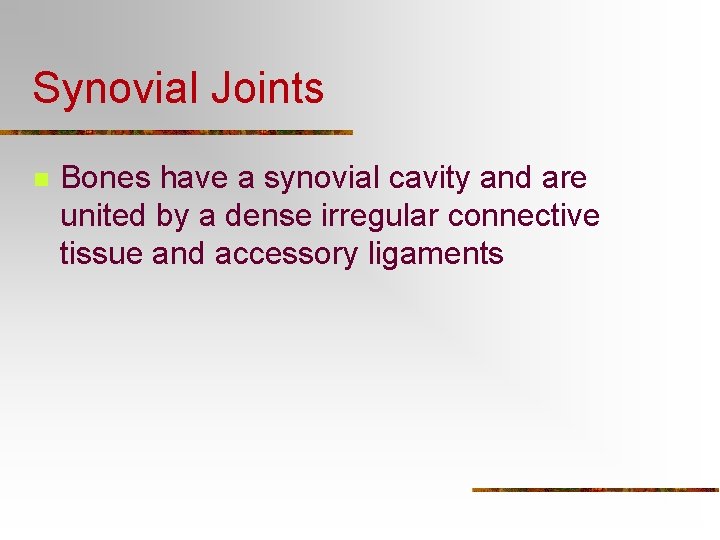 Synovial Joints

Bones have a synovial cavity and are united by a dense irregular connective tissue and accessory ligaments